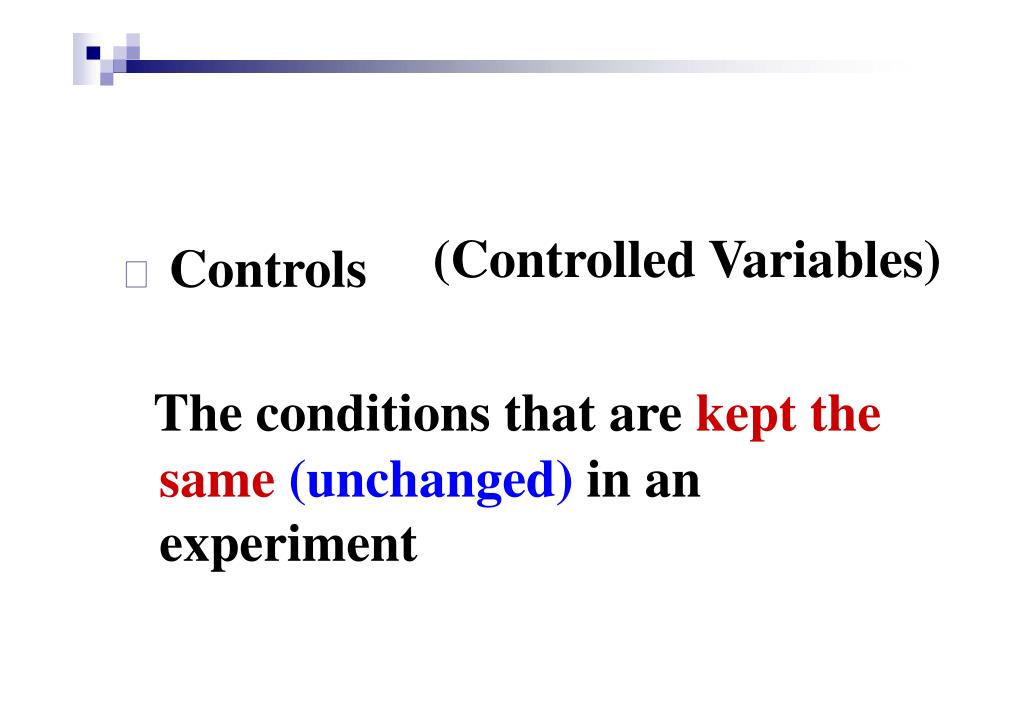 Controls (Controlled Variables)

The conditions that are kept the same (unchanged) in an experiment